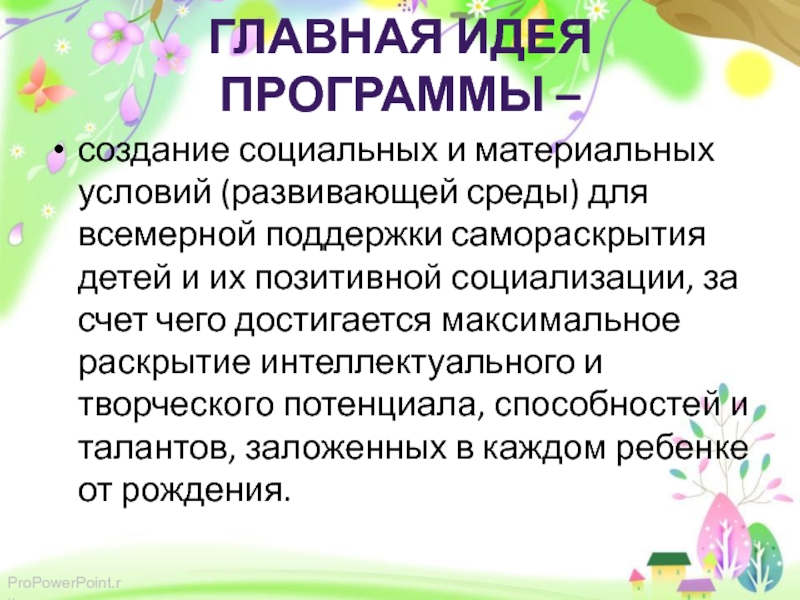 ГЛАВНАЯ ИДЕЯ ПРОГРАММЫ –

• создание социальных и материальных условий (развивающей среды) для всемерной поддержки самораскрытия детей и их позитивной социализации, за счет чего достигается максимальное раскрытие интеллектуального и творческого потенциала, способностей и талантов, заложенных в каждом ребенке от рождения.

ProPowerPoint.r